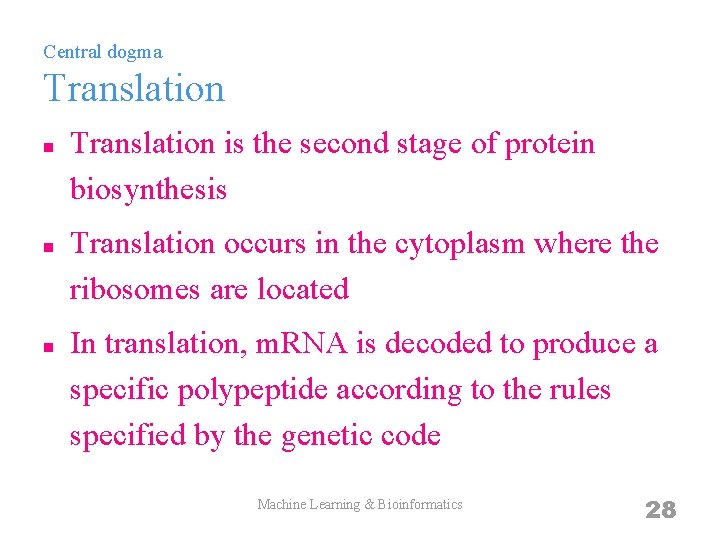 Central dogma
Translation

- Translation is the second stage of protein biosynthesis
- Translation occurs in the cytoplasm where the ribosomes are located
- In translation, mRNA is decoded to produce a specific polypeptide according to the rules specified by the genetic code

Machine Learning & Bioinformatics

28